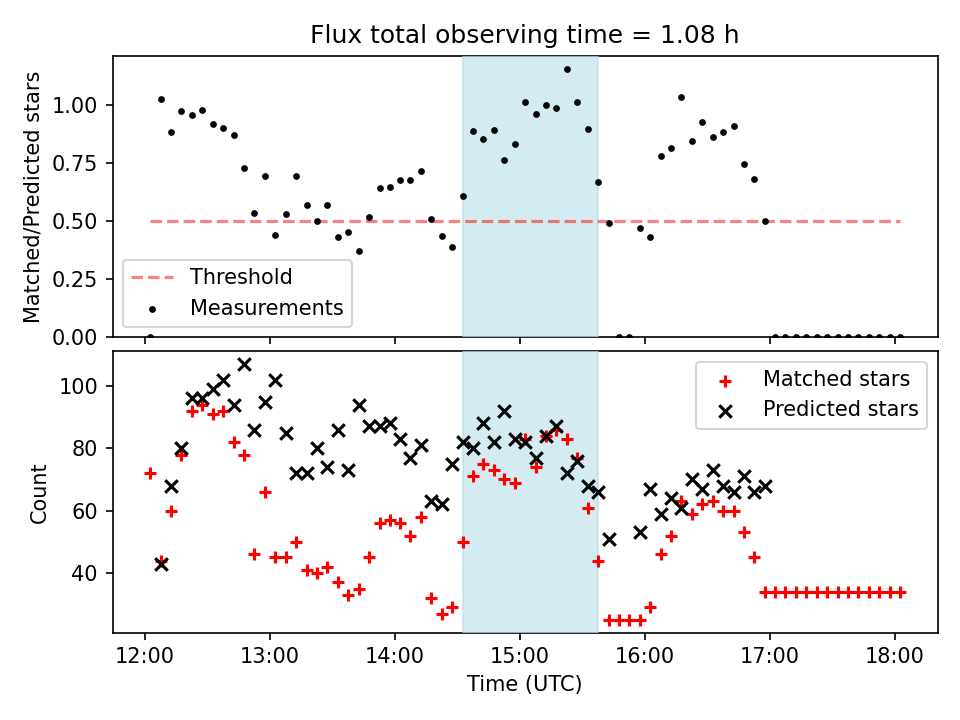 Flux total observing time = 1.08 h

Matched/Predicted stars

1.00
0.75
0.50
0.25
0.00

Threshold
Measurements

Count

100
80
60
40

Matched stars
Predicted stars

12:00
13:00
14:00
15:00
16:00
17:00
18:00

Time (UTC)